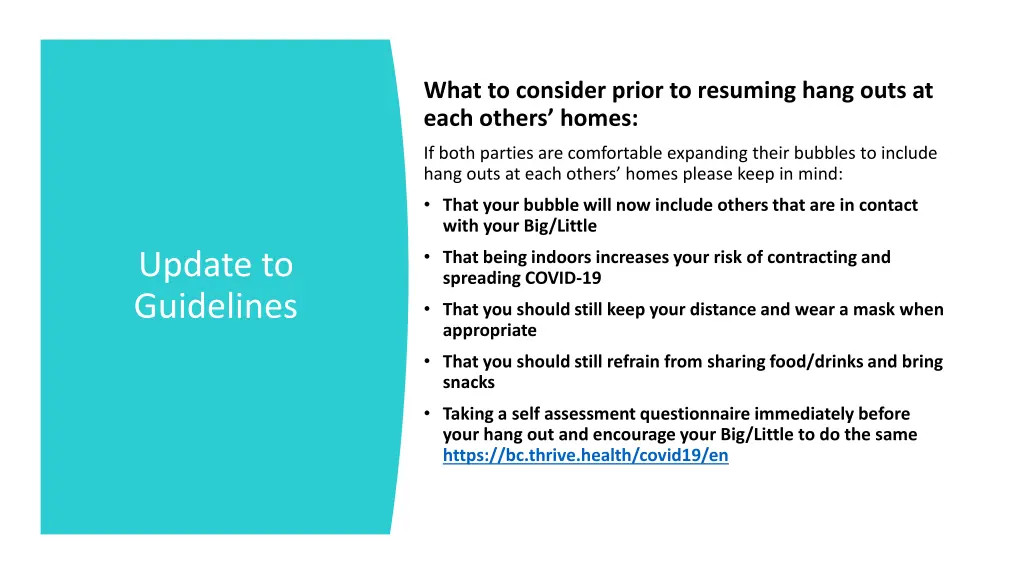 Update to Guidelines

What to consider prior to resuming hang outs at each others' homes:

If both parties are comfortable expanding their bubbles to include hang outs at each others' homes please keep in mind:

• That your bubble will now include others that are in contact with your Big/Little
• That being indoors increases your risk of contracting and spreading COVID-19
• That you should still keep your distance and wear a mask when appropriate
• That you should still refrain from sharing food/drinks and bring snacks
• Taking a self assessment questionnaire immediately before your hang out and encourage your Big/Little to do the same https://bc.thrive.health/covid19/en